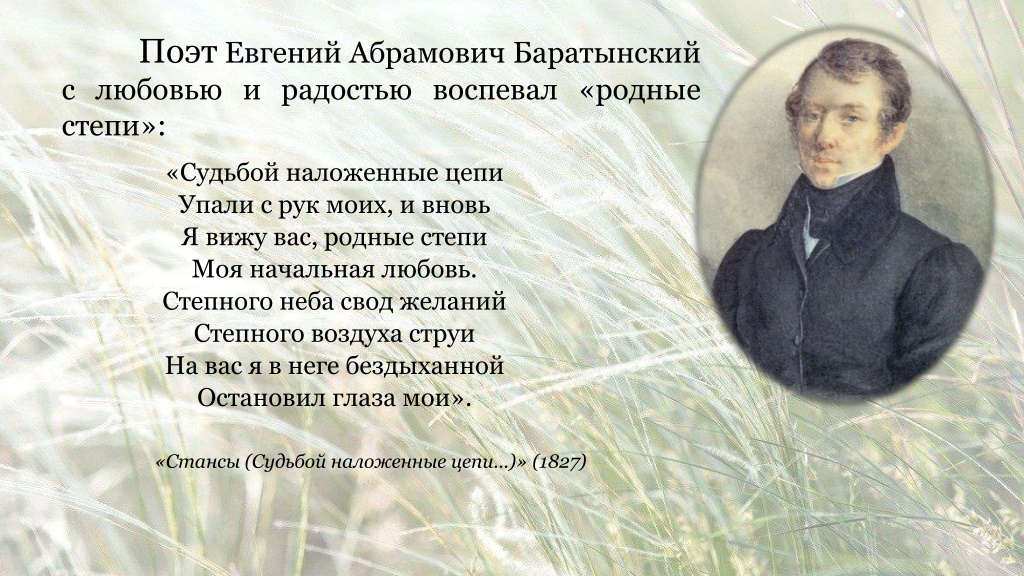 Поэт Евгений Абрамович Баратынский с любовью и радостью воспевал «родные степи»:

«Судьбой наложенные цепи
Упали с рук моих, и вновь
Я вижу вас, родные степи
Моя начальная любовь.
Степного неба свод желаний
Степного воздуха струи
На вас я в неге бездыханной
Остановил глаза мои».

«Стансы (Судьбой наложенные цепи...)» (1827)